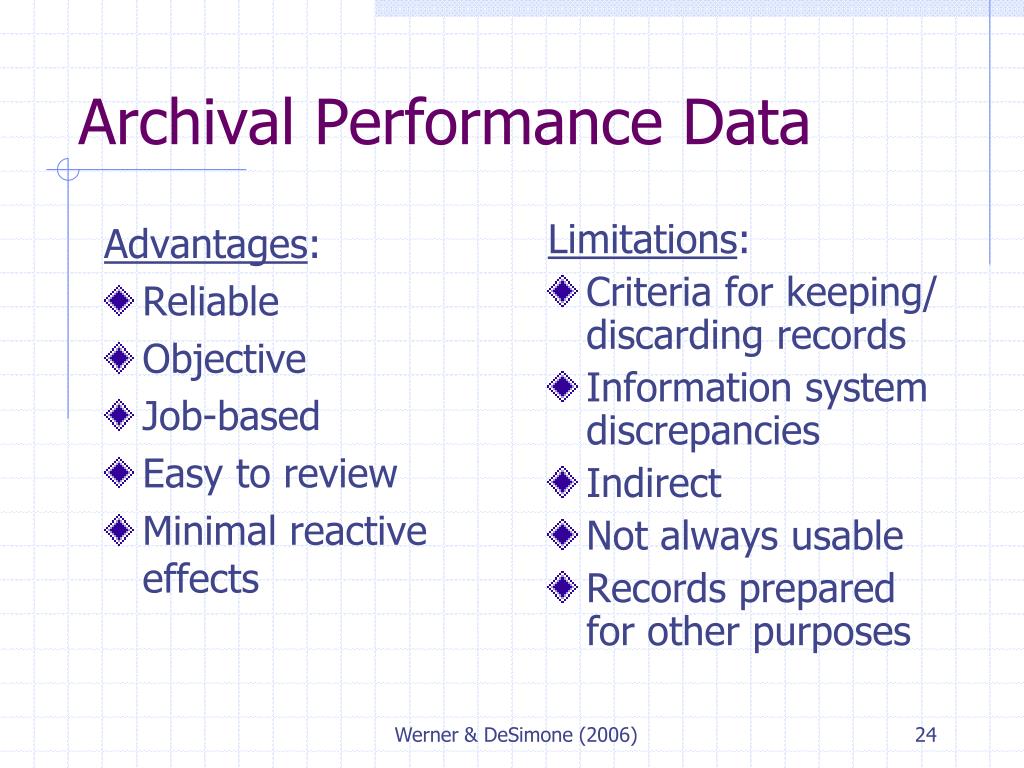 Archival Performance Data

Advantages:

Reliable

Objective

Job-based

Easy to review

Minimal reactive effects

Limitations:

Criteria for keeping/ discarding records

Information system discrepancies

Indirect

Not always usable

Records prepared for other purposes

Werner & DeSimone (2006)

24